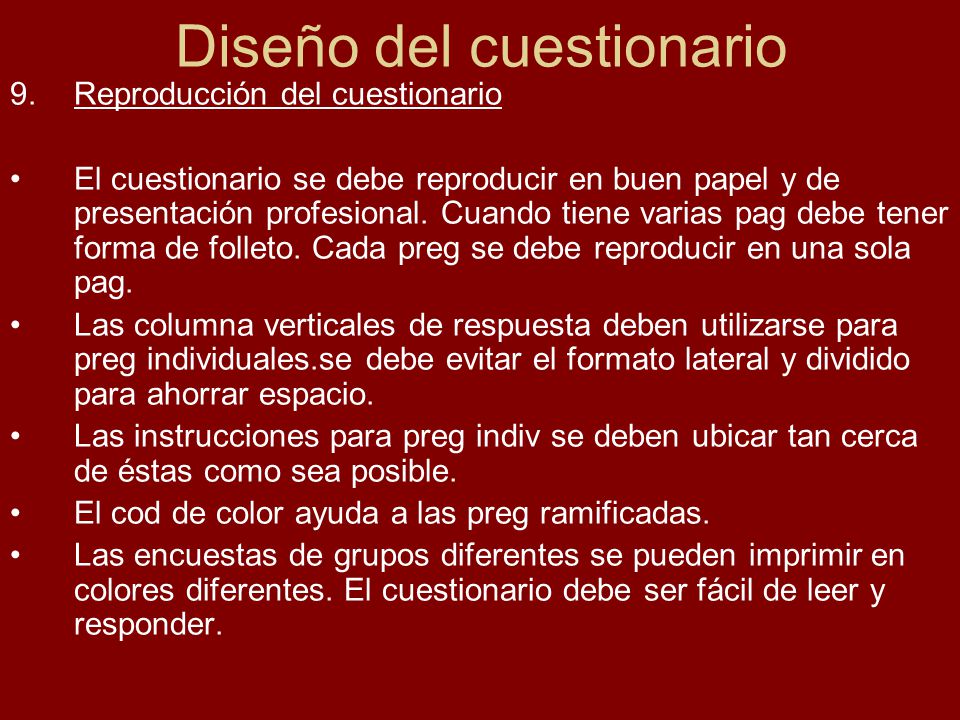 Diseño del cuestionario

9. Reproducción del cuestionario

• El cuestionario se debe reproducir en buen papel y de presentación profesional. Cuando tiene varias pag debe tener forma de folleto. Cada preg se debe reproducir en una sola pag.

• Las columna verticales de respuesta deben utilizarse para preg individuales.se debe evitar el formato lateral y dividido para ahorrar espacio.

• Las instrucciones para preg indiv se deben ubicar tan cerca de éstas como sea posible.

• El cod de color ayuda a las preg ramificadas.

• Las encuestas de grupos diferentes se pueden imprimir en colores diferentes. El cuestionario debe ser fácil de leer y responder.